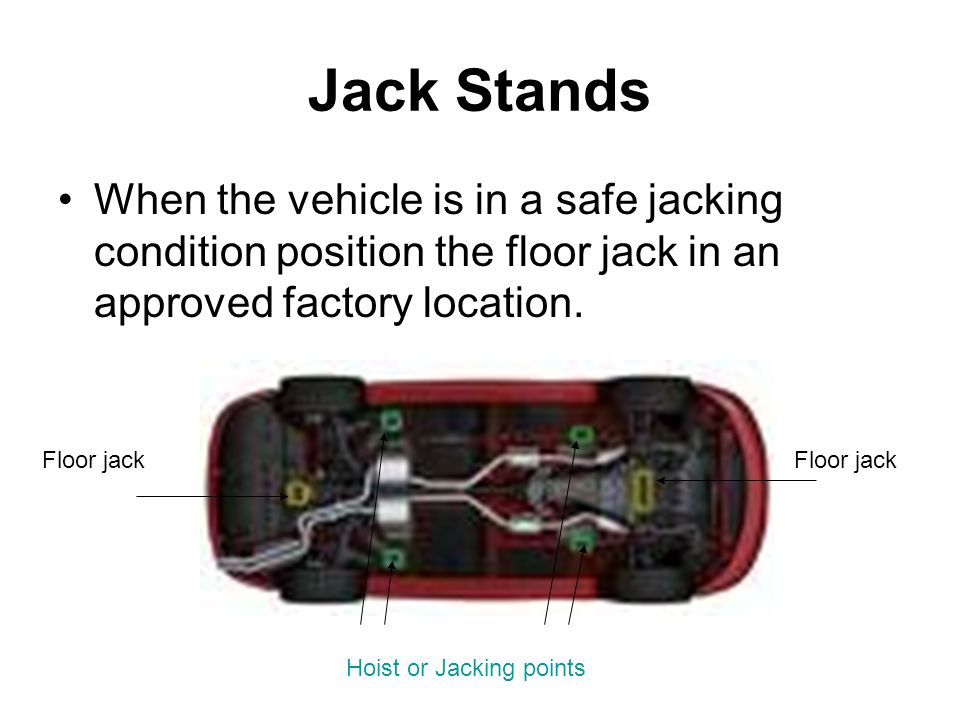 Jack Stands

• When the vehicle is in a safe jacking condition position the floor jack in an approved factory location.

Floor jack

Floor jack

Hoist or Jacking points